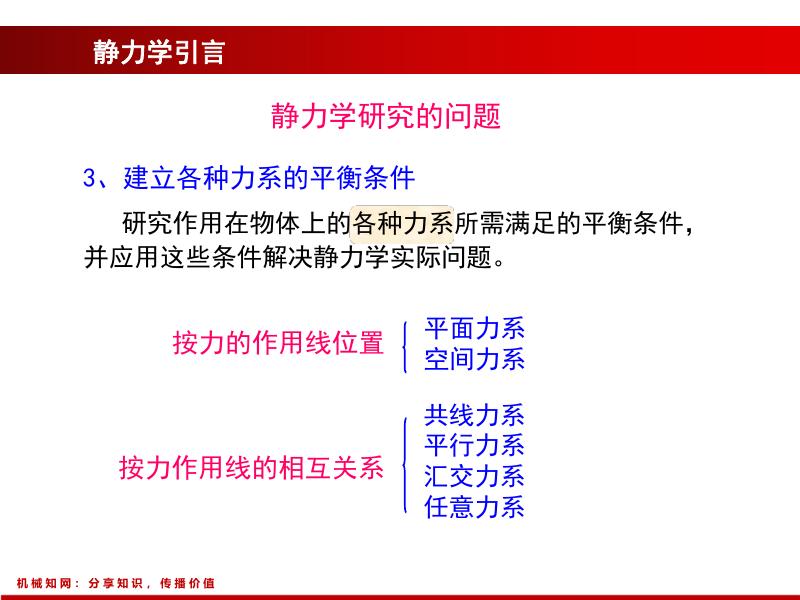 静力学引言

静力学研究的问题

3、建立各种力系的平衡条件

研究作用在物体上的各种力系所需满足的平衡条件，并应用这些条件解决静力学实际问题。

按力的作用线位置
平面力系
空间力系

按力作用线的相互关系
共线力系
平行力系
汇交力系
任意力系

机械知网：分享知识，传播价值